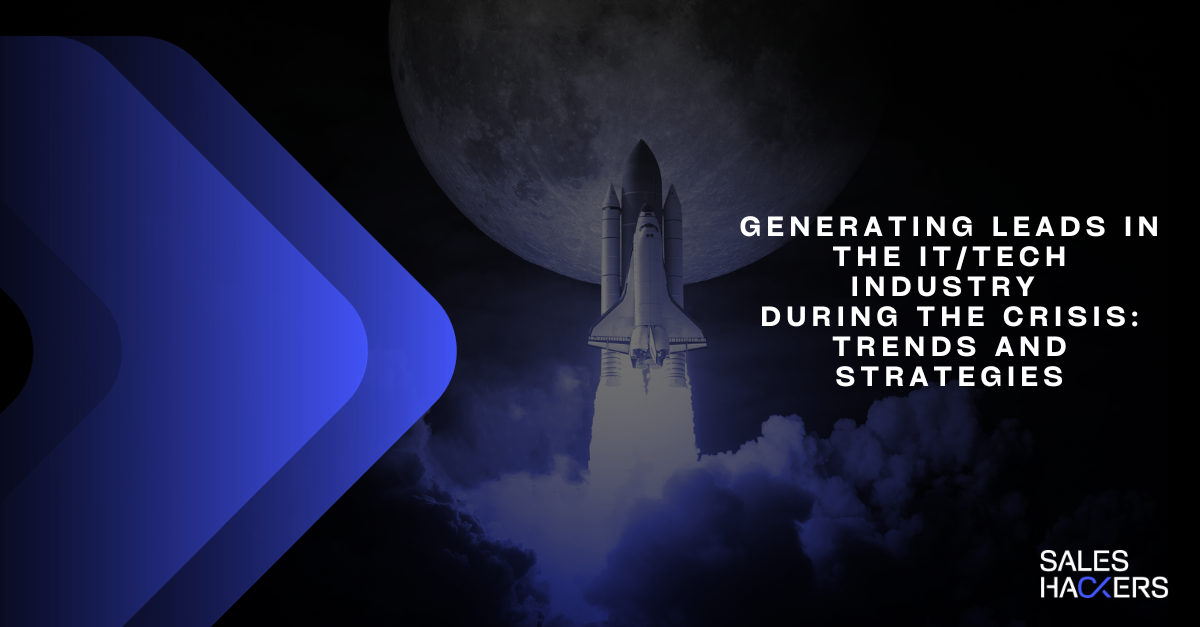 GENERATING LEADS IN THE IT/TECH INDUSTRY DURING THE CRISIS: TRENDS AND STRATEGIES

SALES HACKERS